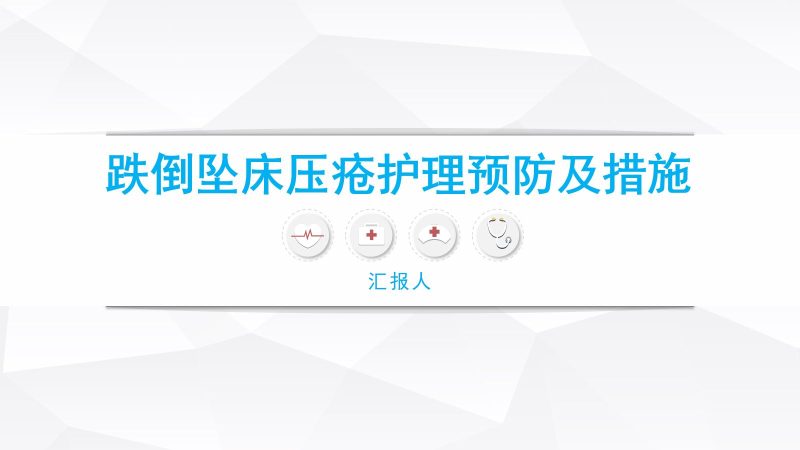 跌倒坠床压疮护理预防及措施

汇报人